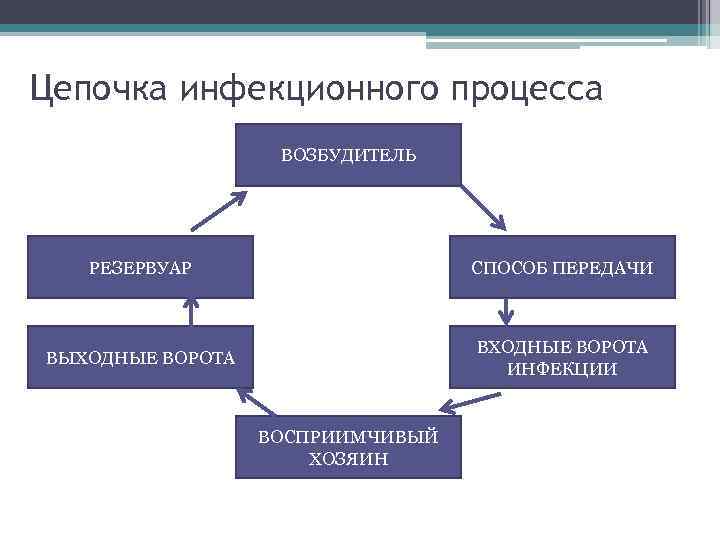 Цепочка инфекционного процесса

ВОЗБУДИТЕЛЬ

СПОСОБ ПЕРЕДАЧИ

ВХОДНЫЕ ВОРОТА ИНФЕКЦИИ

ВОСПРИИМЧИВЫЙ ХОЗЯИН

ВЫХОДНЫЕ ВОРОТА

РЕЗЕРВУАР